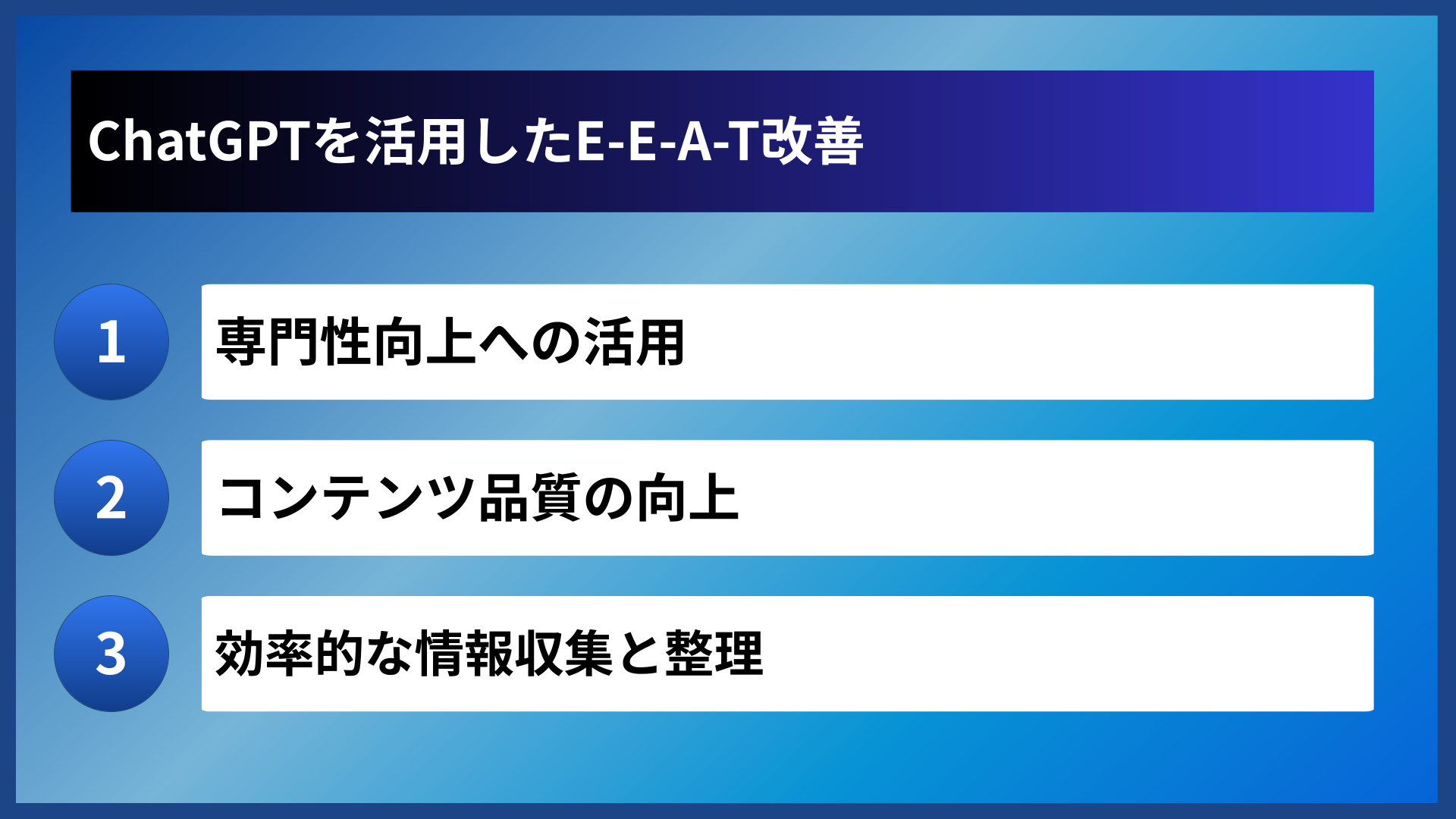 ChatGPTを活用したE-E-A-T改善

1 専門性向上への活用

2 コンテンツ品質の向上

3 効率的な情報収集と整理